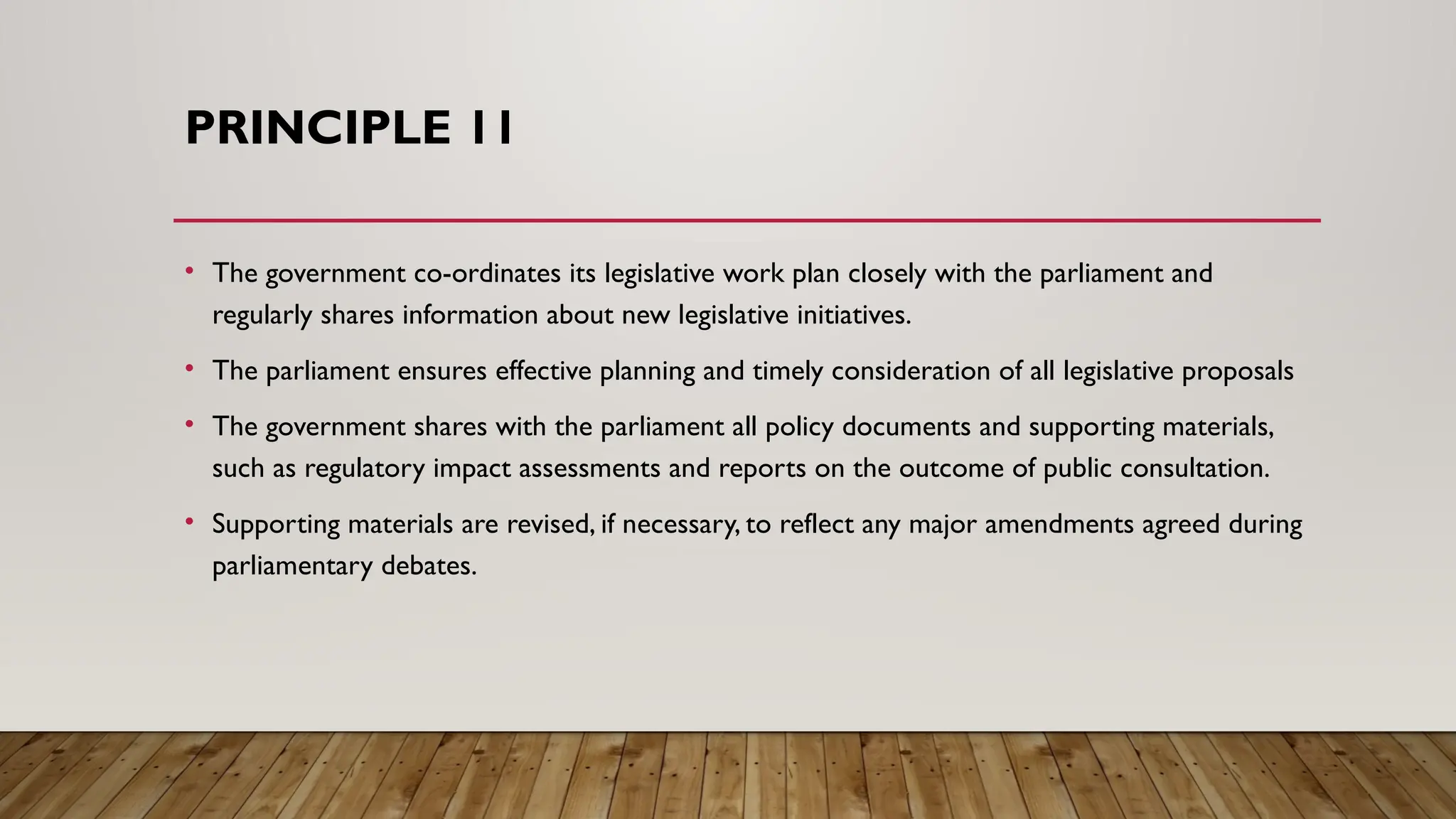 PRINCIPLE 11

• The government co-ordinates its legislative work plan closely with the parliament and regularly shares information about new legislative initiatives.

• The parliament ensures effective planning and timely consideration of all legislative proposals

• The government shares with the parliament all policy documents and supporting materials, such as regulatory impact assessments and reports on the outcome of public consultation.

• Supporting materials are revised, if necessary, to reflect any major amendments agreed during parliamentary debates.